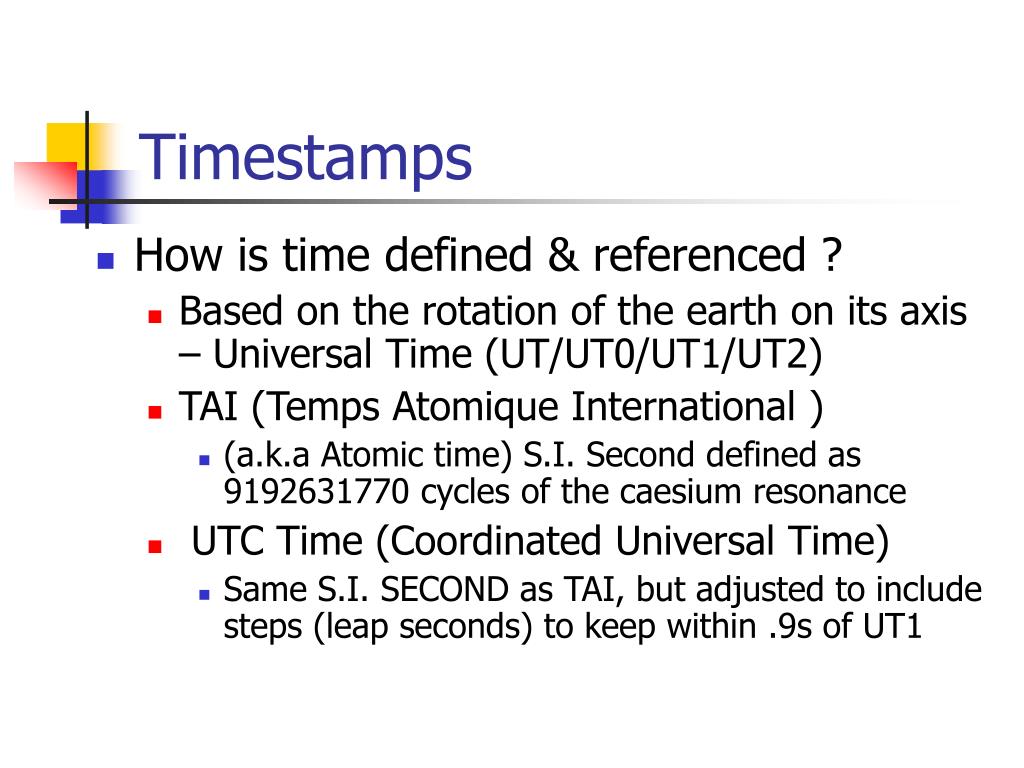 Timestamps

How is time defined & referenced ?

Based on the rotation of the earth on its axis – Universal Time (UT/UT0/UT1/UT2)

TAI (Temps Atomique International )

(a.k.a Atomic time) S.I. Second defined as 9192631770 cycles of the caesium resonance

UTC Time (Coordinated Universal Time)

Same S.I. SECOND as TAI, but adjusted to include steps (leap seconds) to keep within .9s of UT1